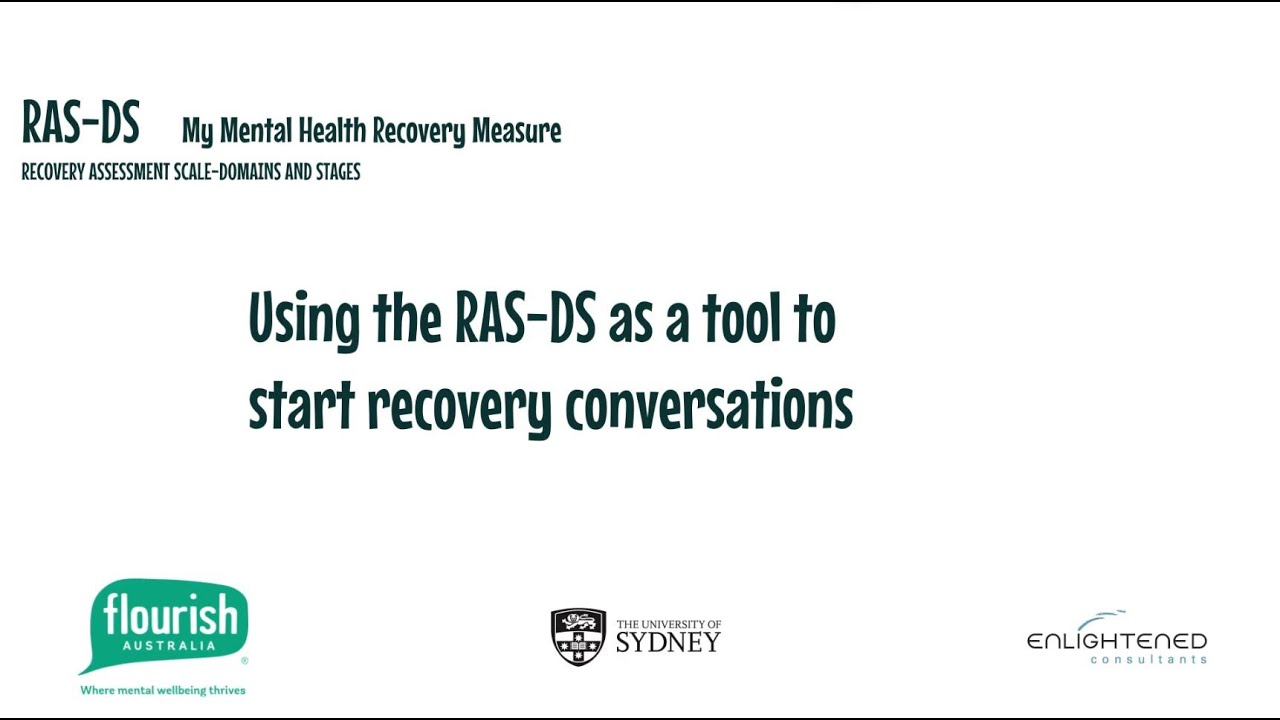 RAS-DS My Mental Health Recovery Measure
RECOVERY ASSESSMENT SCALE-DOMAINS AND STAGES

Using the RAS-DS as a tool to start recovery conversations

flourish AUSTRALIA ®
Where mental wellbeing thrives

THE UNIVERSITY OF SYDNEY

ENLIGHTENED consultants